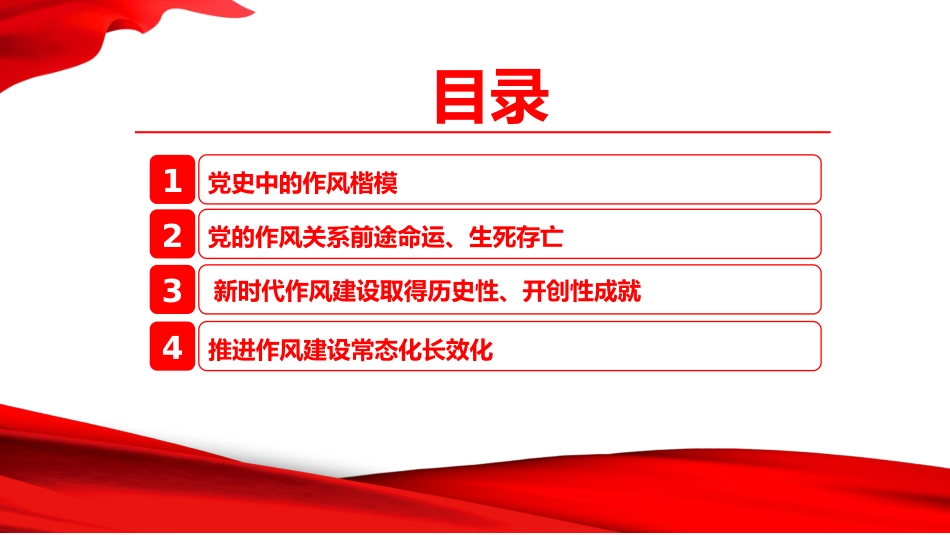 目录

1 党史中的作风楷模

2 党的作风关系前途命运、生死存亡

3 新时代作风建设取得历史性、开创性成就

4 推进作风建设常态化长效化